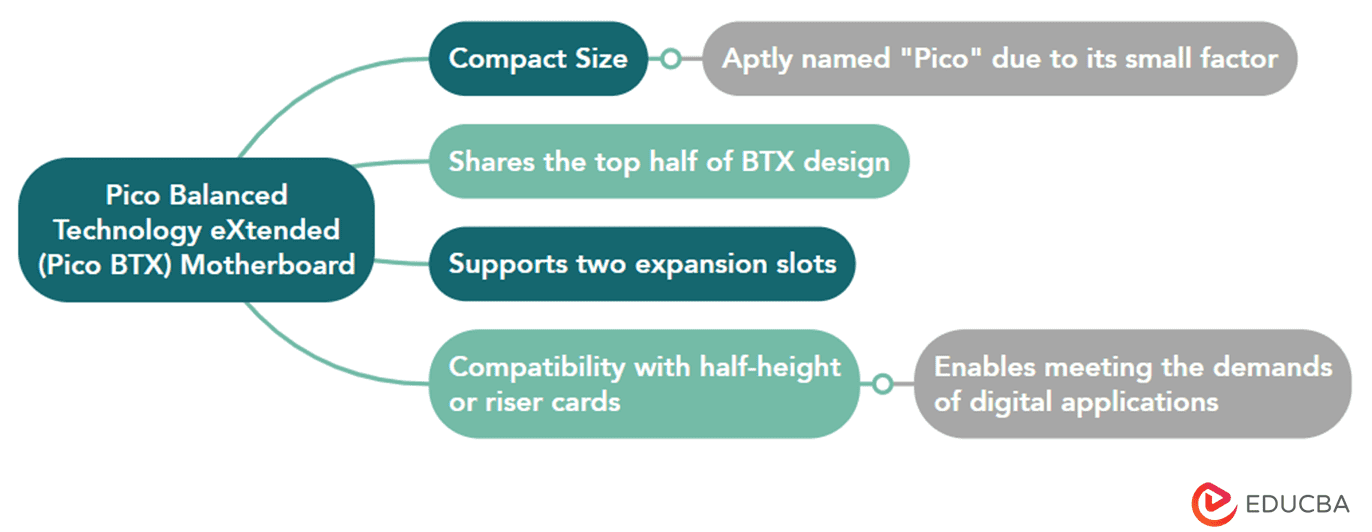 Pico Balanced Technology eXtended (Pico BTX) Motherboard

Compact Size

Aptly named "Pico" due to its small factor

Shares the top half of BTX design

Supports two expansion slots

Compatibility with half-height or riser cards

Enables meeting the demands of digital applications

EDUCBA